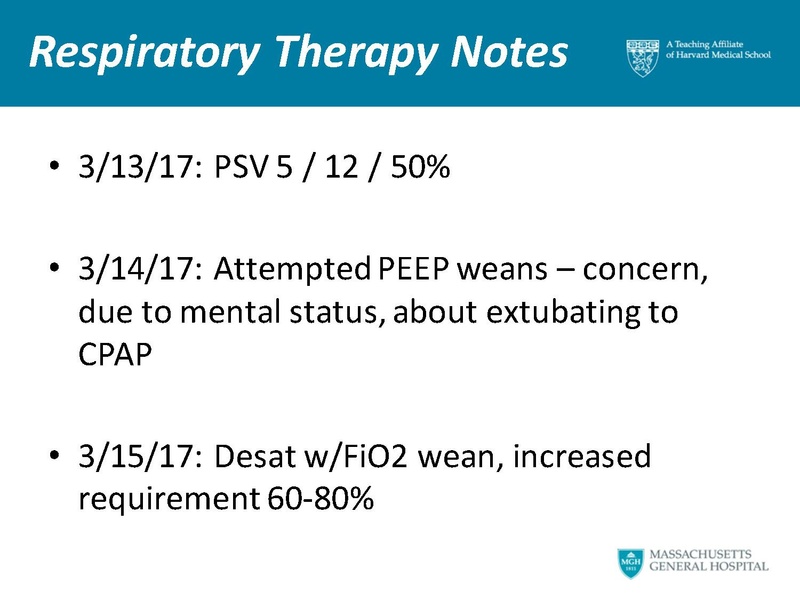 Respiratory Therapy Notes

A Teaching Affiliate of Harvard Medical School

• 3/13/17: PSV 5 / 12 / 50%

• 3/14/17: Attempted PEEP weans – concern, due to mental status, about extubating to CPAP

• 3/15/17: Desat w/FiO2 wean, increased requirement 60-80%

MGH 1811

MASSACHUSETTS GENERAL HOSPITAL